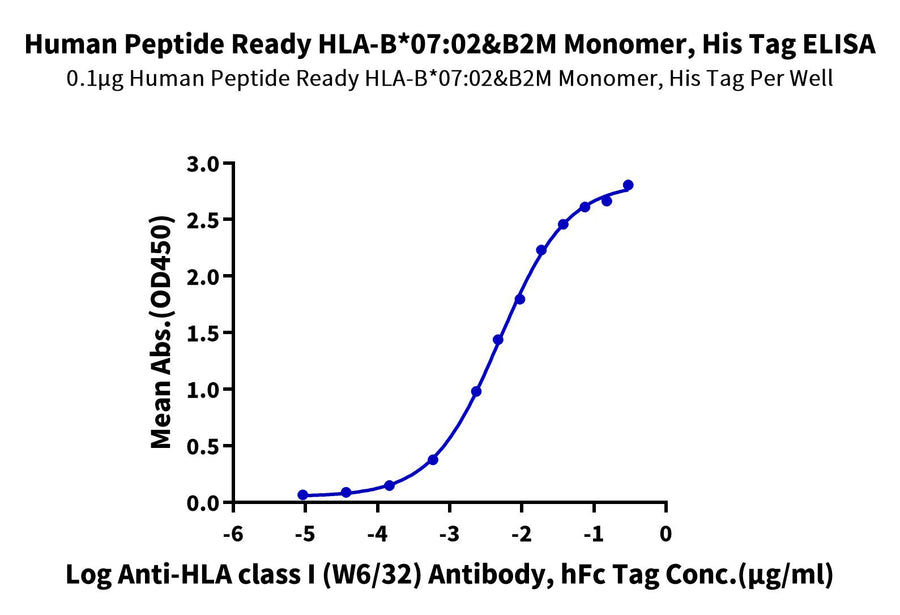 Human Peptide Ready HLA-B*07:02&B2M Monomer, His Tag ELISA
0.1μg Human Peptide Ready HLA-B*07:02&B2M Monomer, His Tag Per Well

Mean Abs.(OD450)

3.0
2.5
2.0
1.5
1.0
0.5
0.0

-6
-5
-4
-3
-2
-1
0

Log Anti-HLA class I (W6/32) Antibody, hFc Tag Conc.(μg/ml)